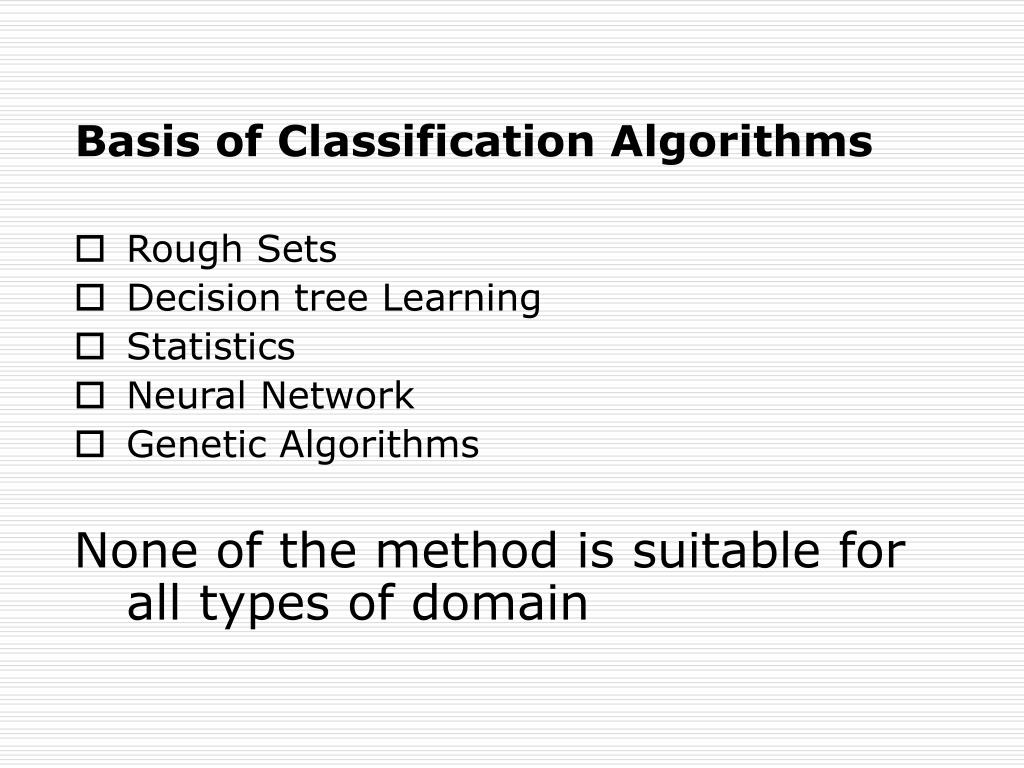 Basis of Classification Algorithms

- Rough Sets
- Decision tree Learning
- Statistics
- Neural Network
- Genetic Algorithms

None of the method is suitable for all types of domain